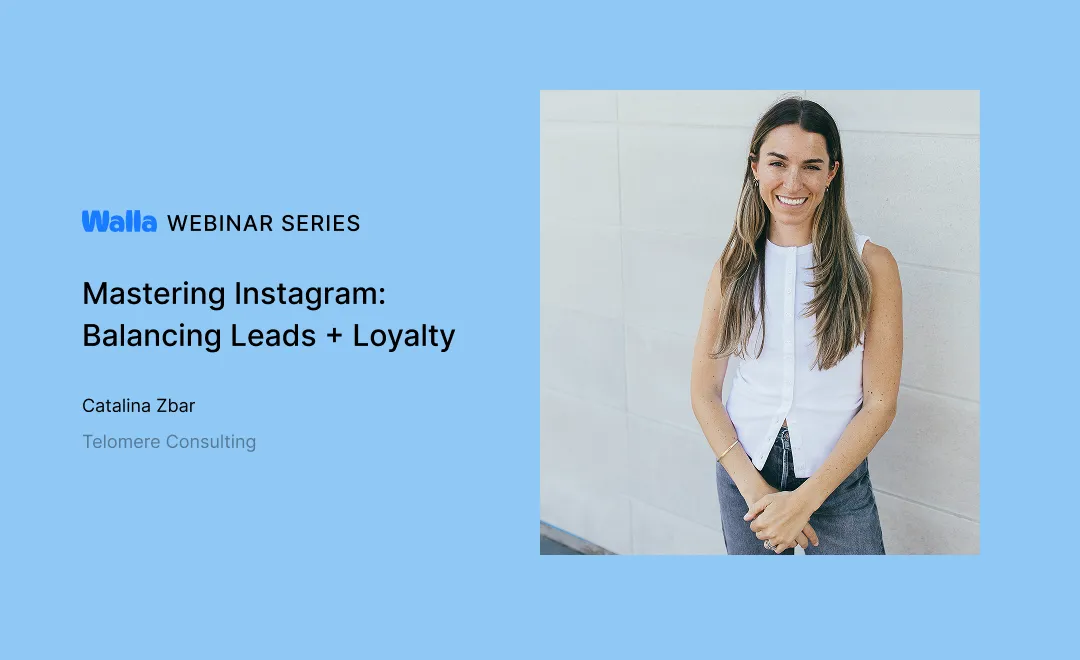 Walla WEBINAR SERIES

Mastering Instagram: Balancing Leads + Loyalty

Catalina Zbar

Telomere Consulting